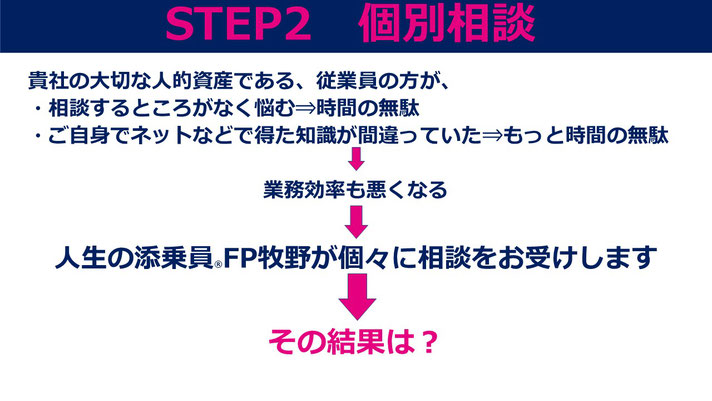 STEP2　個別相談

貴社の大切な人的資産である、従業員の方が、
・相談するところがなく悩む⇒時間の無駄
・ご自身でネットなどで得た知識が間違っていた⇒もっと時間の無駄

業務効率も悪くなる

人生の添乗員®FP牧野が個々に相談をお受けします

その結果は？